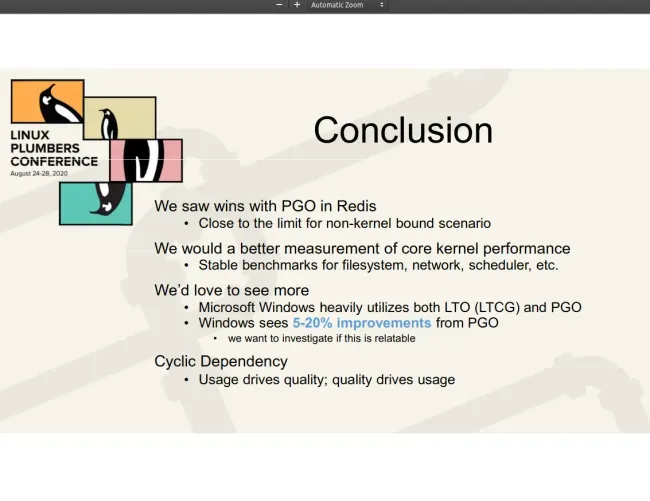 − + Automatic Zoom

LINUX PLUMBERS CONFERENCE
August 24-28, 2020

Conclusion

We saw wins with PGO in Redis
• Close to the limit for non-kernel bound scenario

We would a better measurement of core kernel performance
• Stable benchmarks for filesystem, network, scheduler, etc.

We'd love to see more
• Microsoft Windows heavily utilizes both LTO (LTCG) and PGO
• Windows sees 5-20% improvements from PGO
• we want to investigate if this is relatable

Cyclic Dependency
• Usage drives quality; quality drives usage